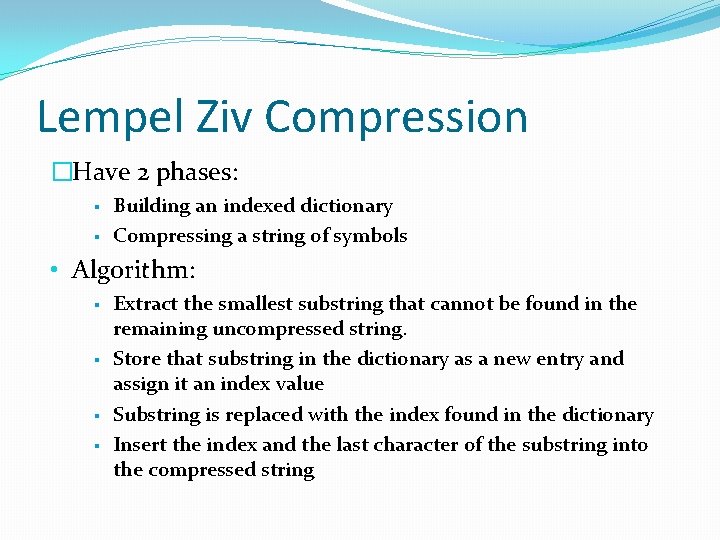 Lempel Ziv Compression

□Have 2 phases:

▪ Building an indexed dictionary
▪ Compressing a string of symbols

• Algorithm:

▪ Extract the smallest substring that cannot be found in the remaining uncompressed string.
▪ Store that substring in the dictionary as a new entry and assign it an index value
▪ Substring is replaced with the index found in the dictionary
▪ Insert the index and the last character of the substring into the compressed string